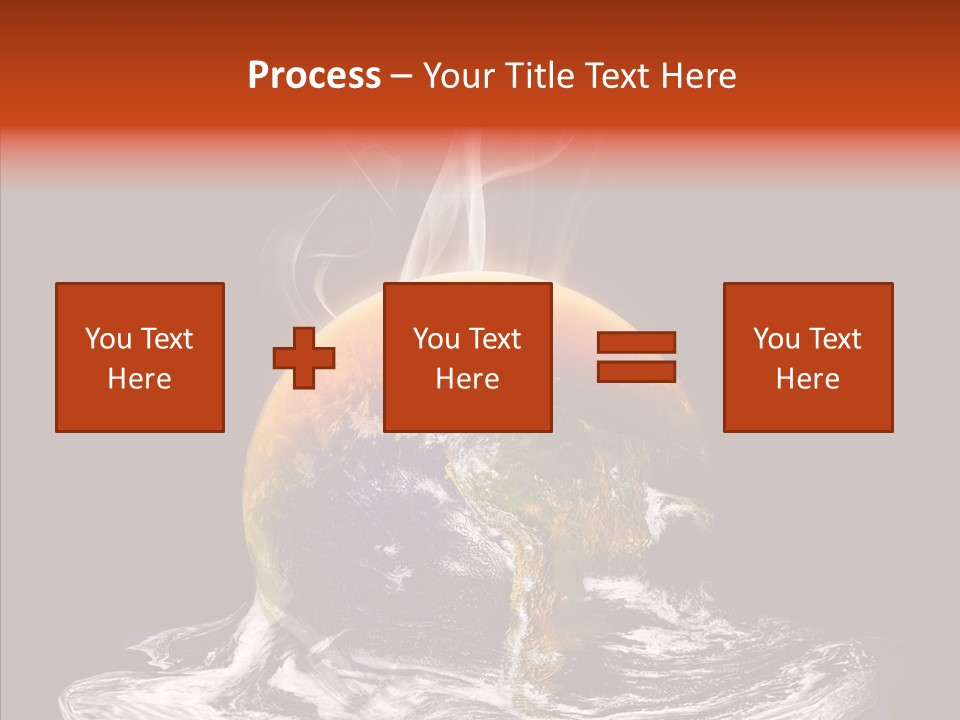 Process – Your Title Text Here

You Text Here

You Text Here

You Text Here